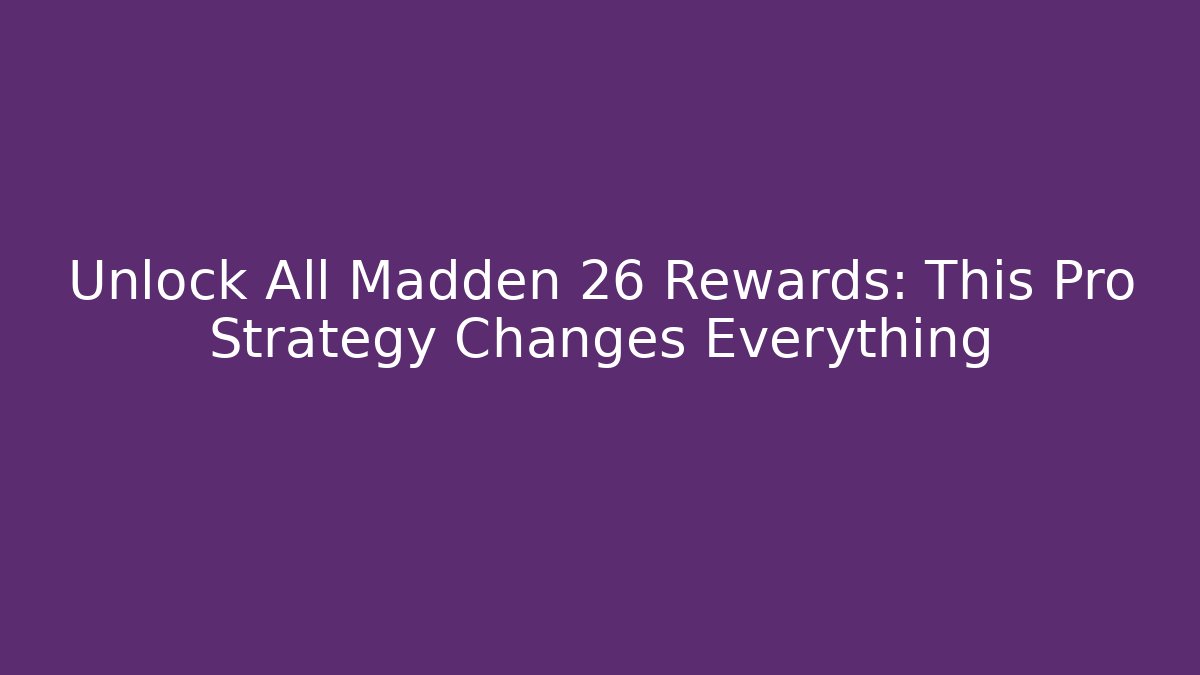 Unlock All Madden 26 Rewards: This Pro Strategy Changes Everything